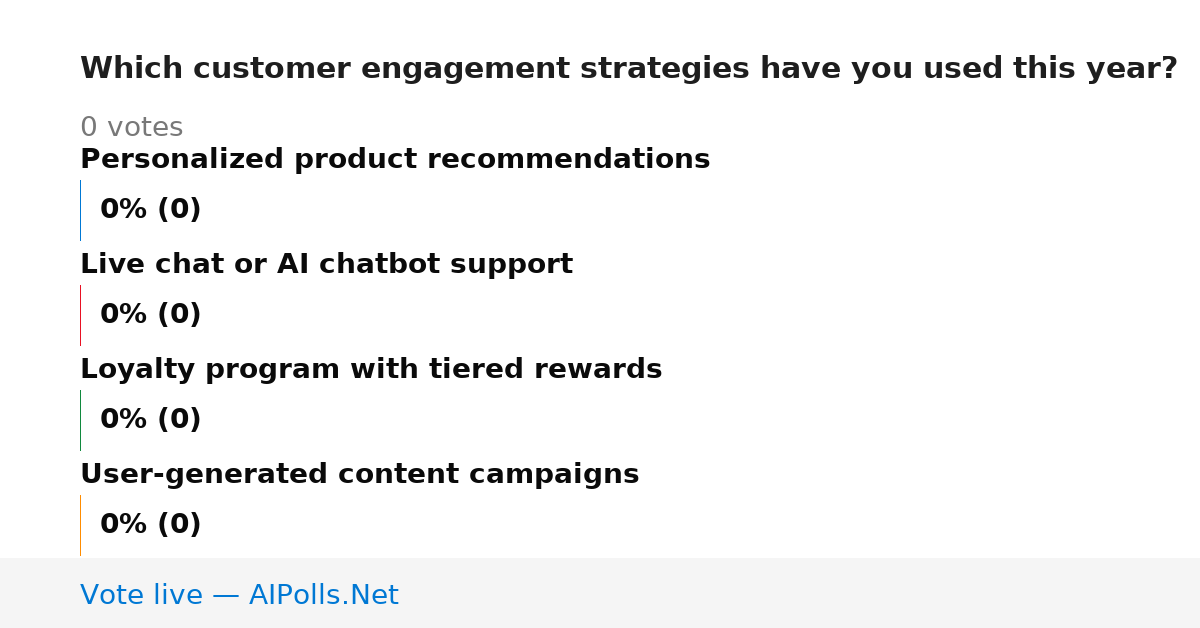 Which customer engagement strategies have you used this year?

0 votes

Personalized product recommendations

0% (0)

Live chat or AI chatbot support

0% (0)

Loyalty program with tiered rewards

0% (0)

User-generated content campaigns

0% (0)

Vote live — AIPolls.Net